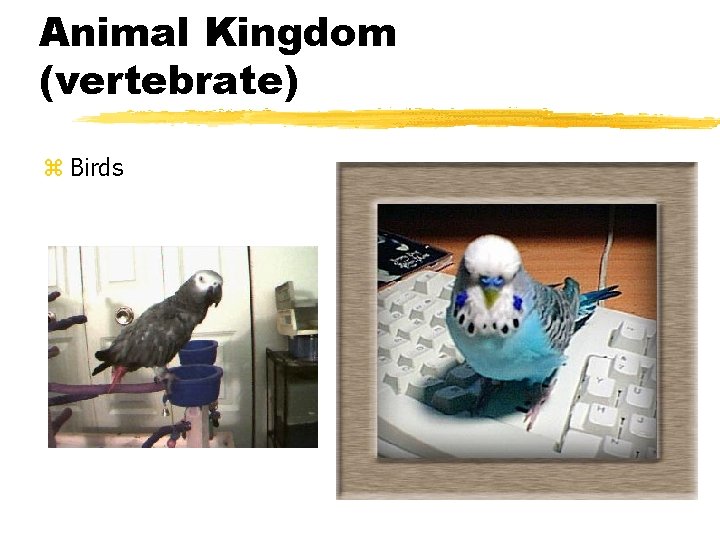 Animal Kingdom
(vertebrate)

⌘ Birds